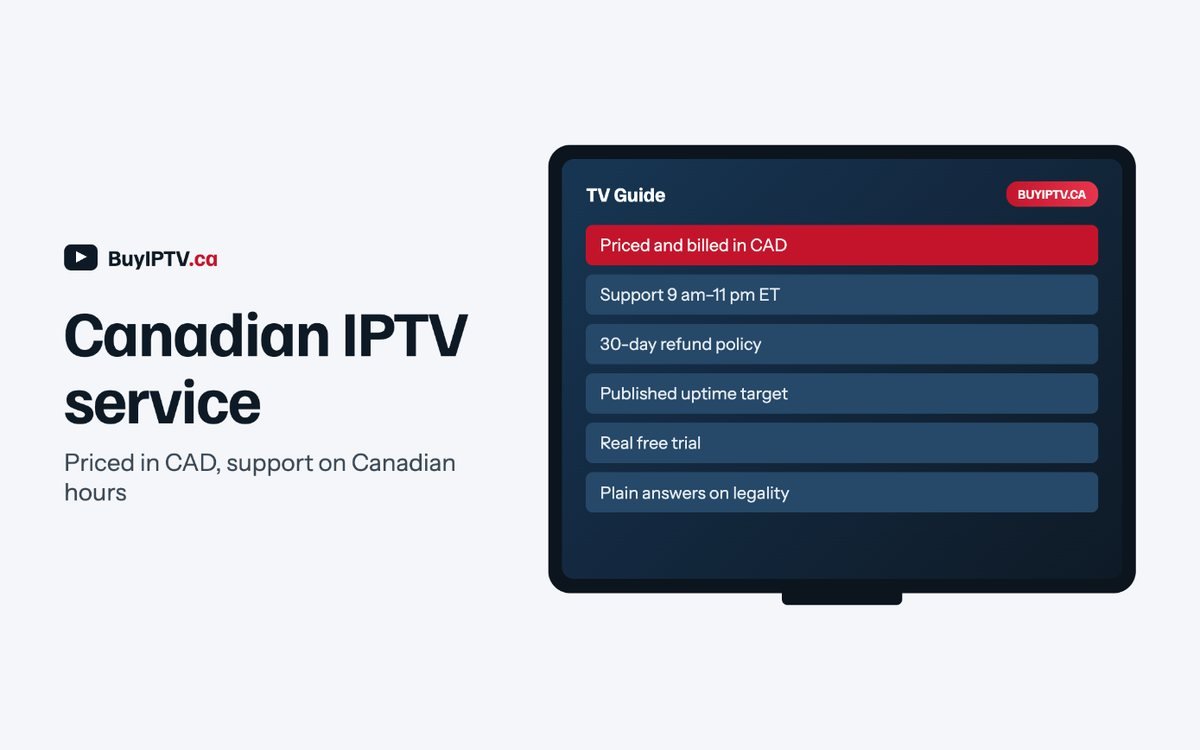 BuyIPTV.ca

Canadian IPTV service

Priced in CAD, support on Canadian hours

TV Guide

BUYIPTV.CA

Priced and billed in CAD

Support 9 am–11 pm ET

30-day refund policy

Published uptime target

Real free trial

Plain answers on legality